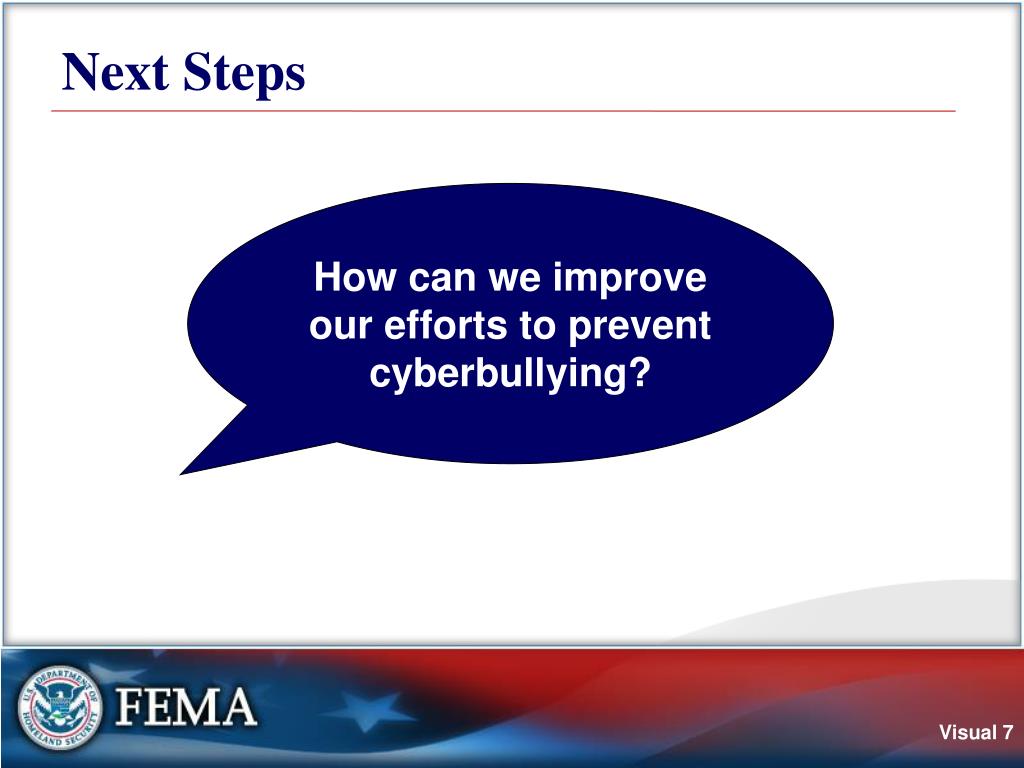 Next Steps

How can we improve our efforts to prevent cyberbullying?

U.S. DEPARTMENT OF HOMELAND SECURITY

FEMA

Visual 7